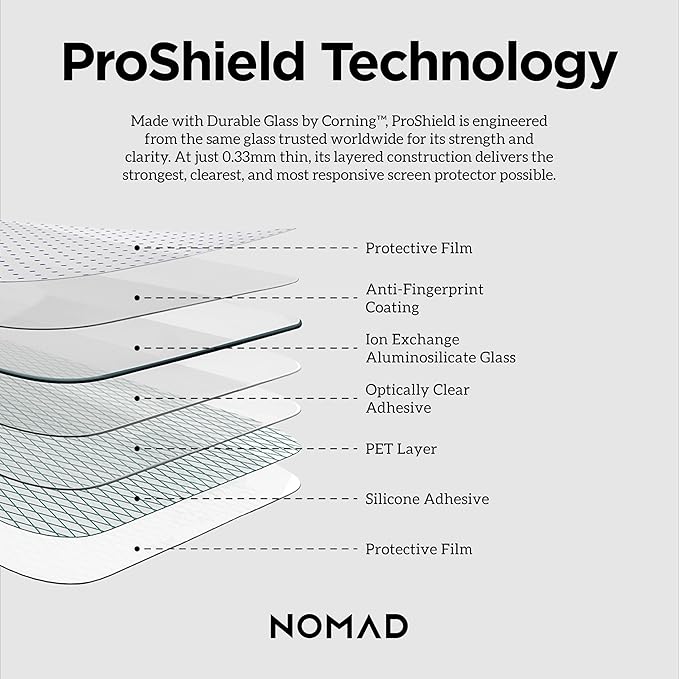 ProShield Technology

Made with Durable Glass by Corning™, ProShield is engineered from the same glass trusted worldwide for its strength and clarity. At just 0.33mm thin, its layered construction delivers the strongest, clearest, and most responsive screen protector possible.

Protective Film

Anti-Fingerprint Coating

Ion Exchange Aluminosilicate Glass

Optically Clear Adhesive

PET Layer

Silicone Adhesive

Protective Film

NOMAD